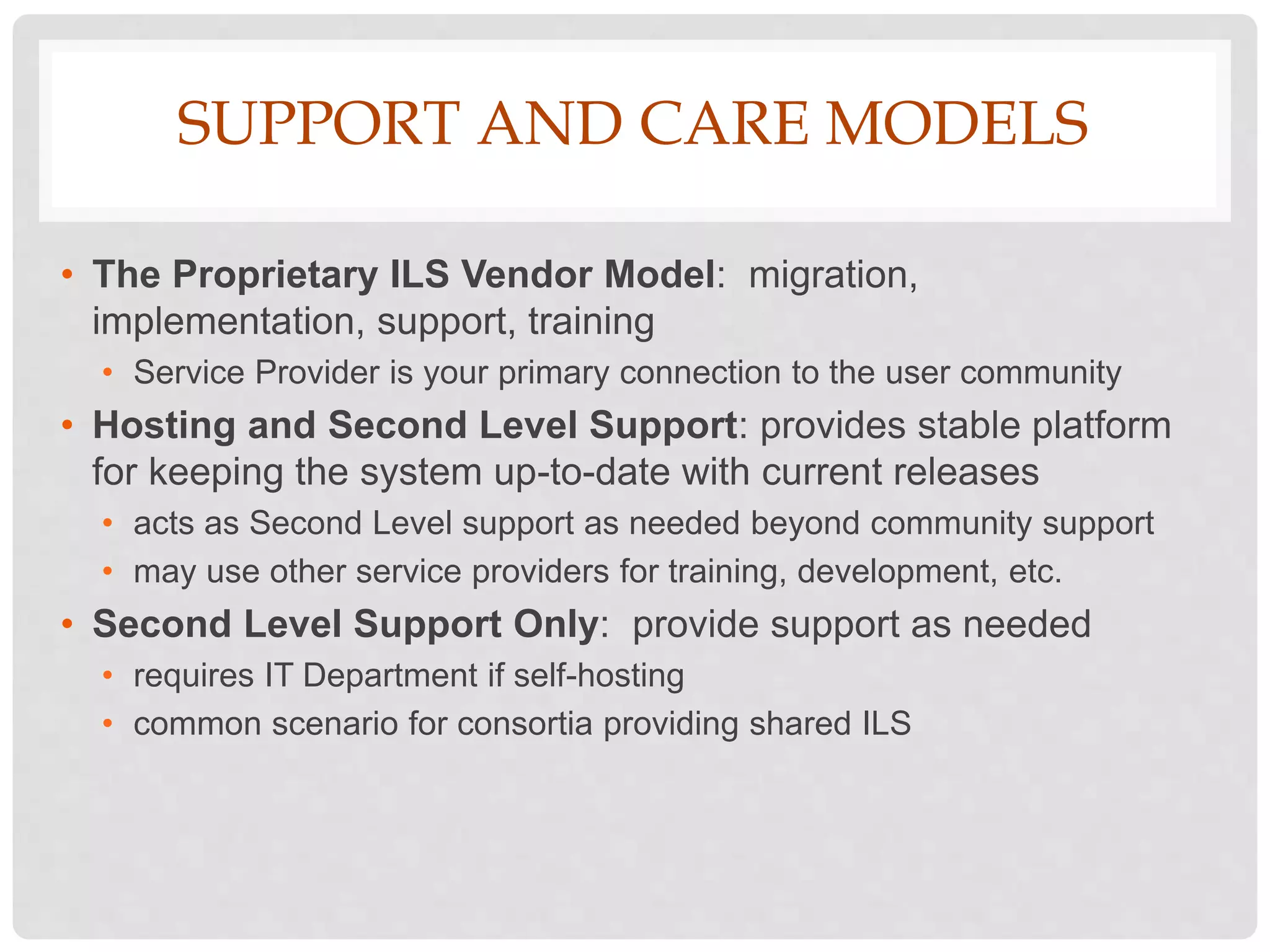 SUPPORT AND CARE MODELS

• The Proprietary ILS Vendor Model: migration, implementation, support, training
  • Service Provider is your primary connection to the user community
• Hosting and Second Level Support: provides stable platform for keeping the system up-to-date with current releases
  • acts as Second Level support as needed beyond community support
  • may use other service providers for training, development, etc.
• Second Level Support Only: provide support as needed
  • requires IT Department if self-hosting
  • common scenario for consortia providing shared ILS